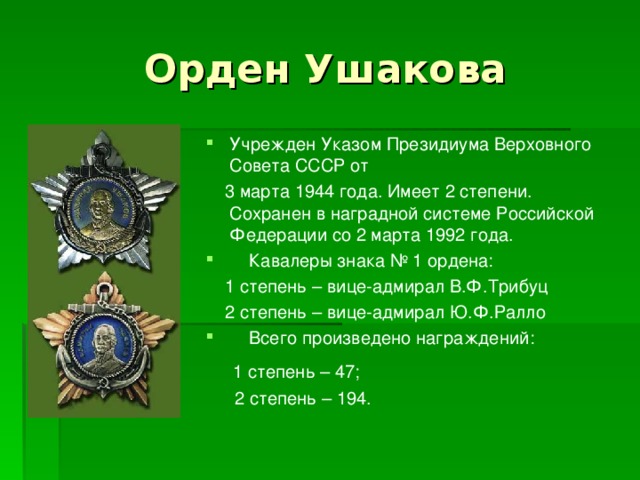 Орден Ушакова

Учрежден Указом Президиума Верховного Совета СССР от

3 марта 1944 года. Имеет 2 степени. Сохранен в наградной системе Российской Федерации со 2 марта 1992 года.

Кавалеры знака № 1 ордена:

1 степень – вице-адмирал В.Ф.Трибуц

2 степень – вице-адмирал Ю.Ф.Ралло

Всего произведено награждений:

1 степень – 47;

2 степень – 194.